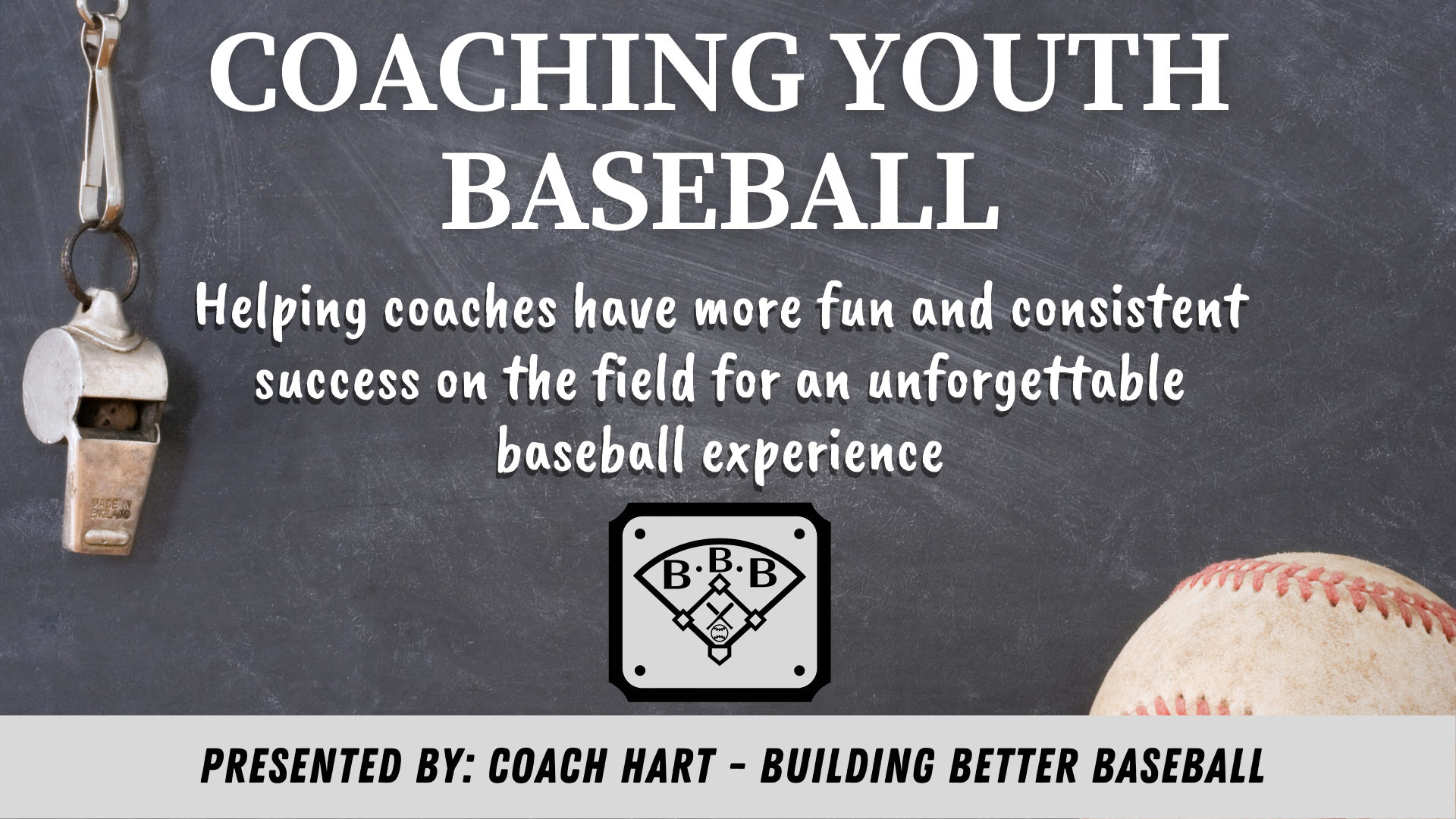 COACHING YOUTH BASEBALL

Helping coaches have more fun and consistent success on the field for an unforgettable baseball experience

MADE IN ENGLAND

B·B·B

PRESENTED BY: COACH HART - BUILDING BETTER BASEBALL